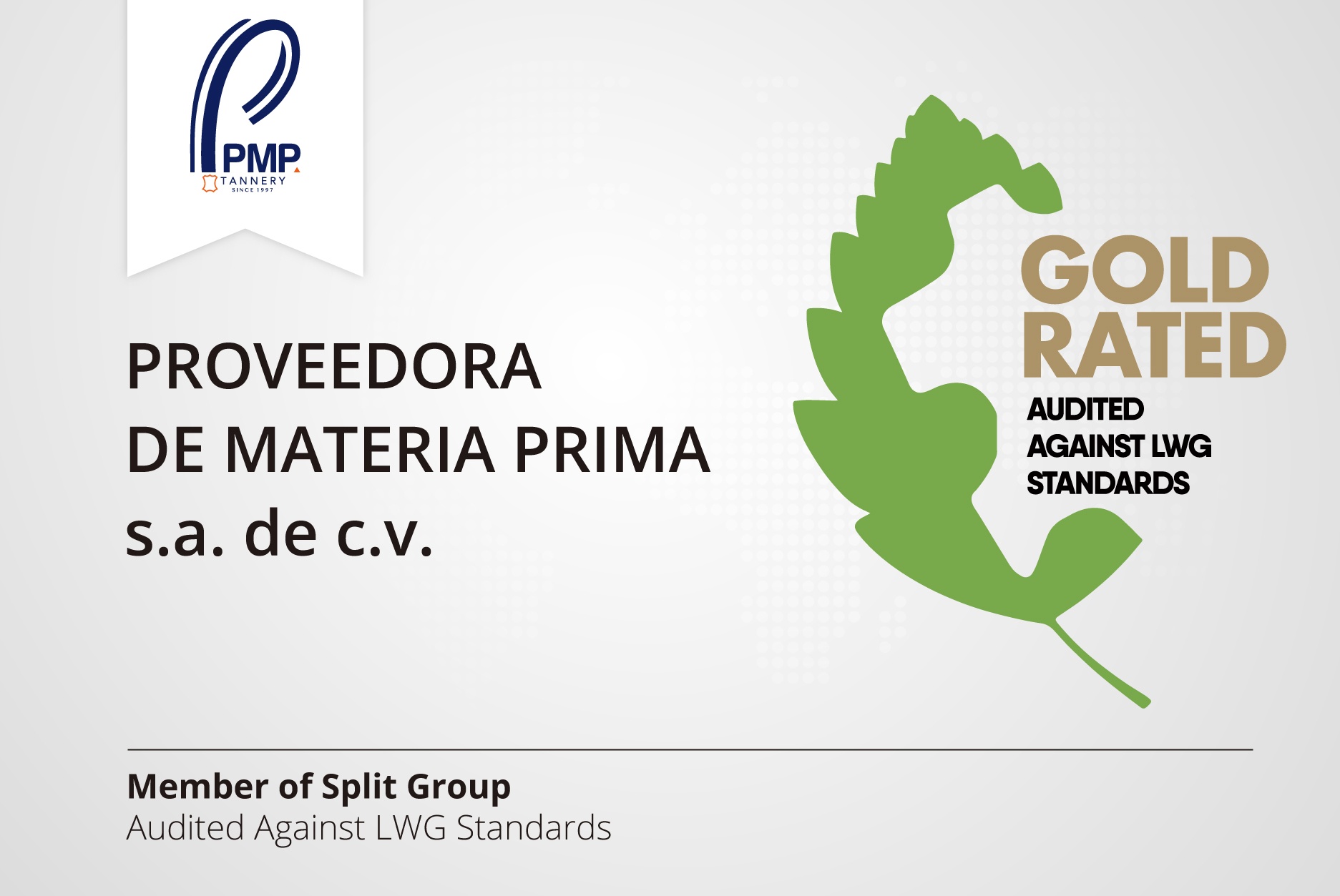 PMP
TANNERY
SINCE 1997

PROVEEDORA
DE MATERIA PRIMA
s.a. de c.v.

GOLD
RATED
AUDITED
AGAINST LWG
STANDARDS

Member of Split Group
Audited Against LWG Standards